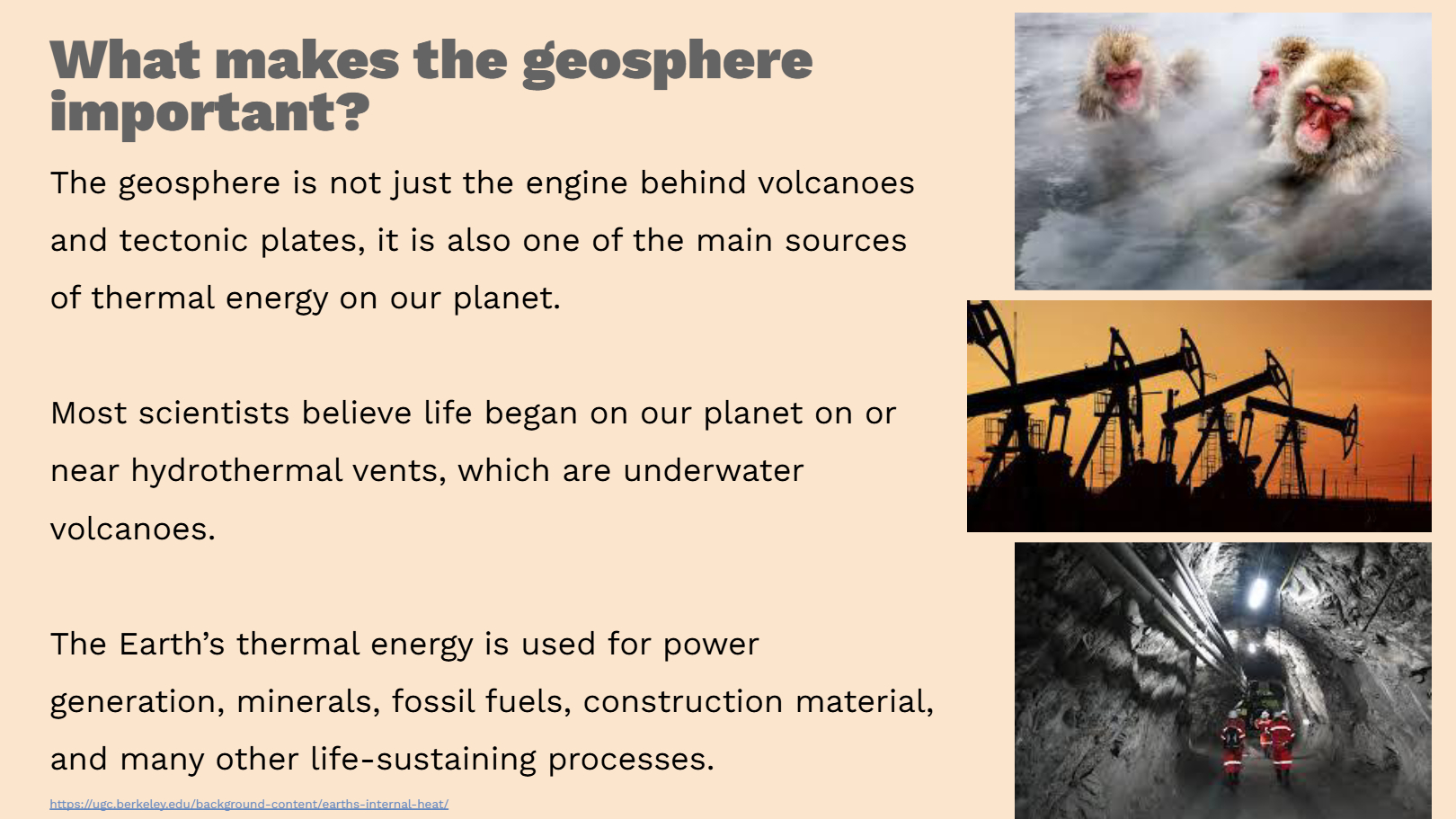 What makes the geosphere important?

The geosphere is not just the engine behind volcanoes and tectonic plates, it is also one of the main sources of thermal energy on our planet.

Most scientists believe life began on our planet on or near hydrothermal vents, which are underwater volcanoes.

The Earth's thermal energy is used for power generation, minerals, fossil fuels, construction material, and many other life-sustaining processes.

https://ugc.berkeley.edu/background-content/earths-internal-heat/